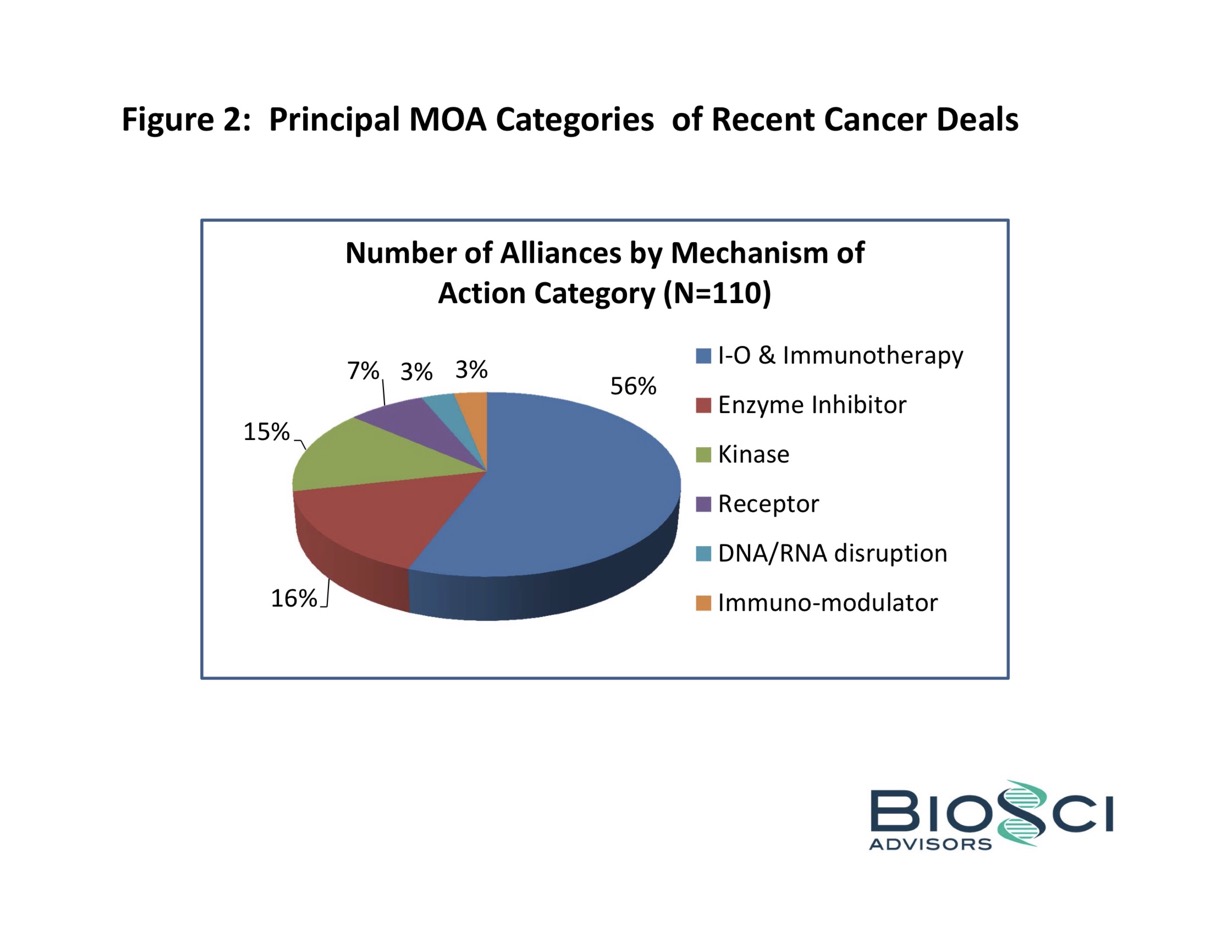 Figure 2: Principal MOA Categories of Recent Cancer Deals

Number of Alliances by Mechanism of Action Category (N=110)

7%
3%
3%
56%
15%
16%

I-O & Immunotherapy
Enzyme Inhibitor
Kinase
Receptor
DNA/RNA disruption
Immuno-modulator

BIOSCI
ADVISORS